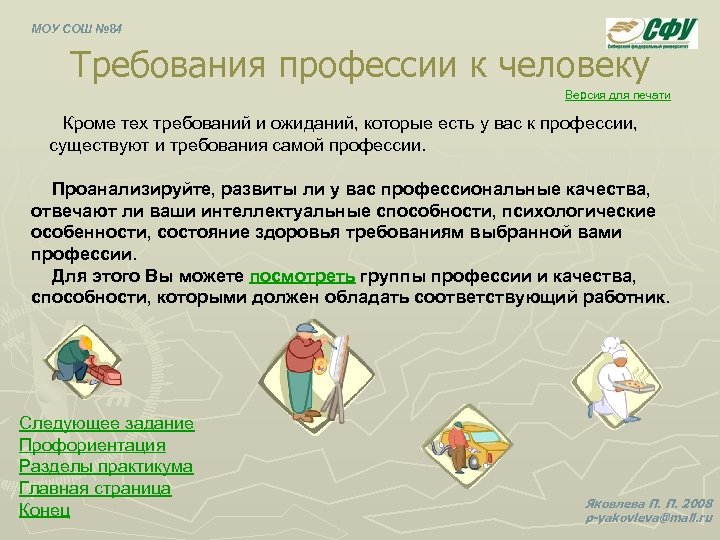 МОУ СОШ №84

СФУ
Сибирский федеральный университет

Требования профессии к человеку

Версия для печати

Кроме тех требований и ожиданий, которые есть у вас к профессии, существуют и требования самой профессии.

Проанализируйте, развиты ли у вас профессиональные качества, отвечают ли ваши интеллектуальные способности, психологические особенности, состояние здоровья требованиям выбранной вами профессии.

Для этого Вы можете посмотреть группы профессии и качества, способности, которыми должен обладать соответствующий работник.

Следующее задание
Профориентация
Разделы практикума
Главная страница
Конец

Яковлева П. П. 2008
p-yakovleva@mail.ru